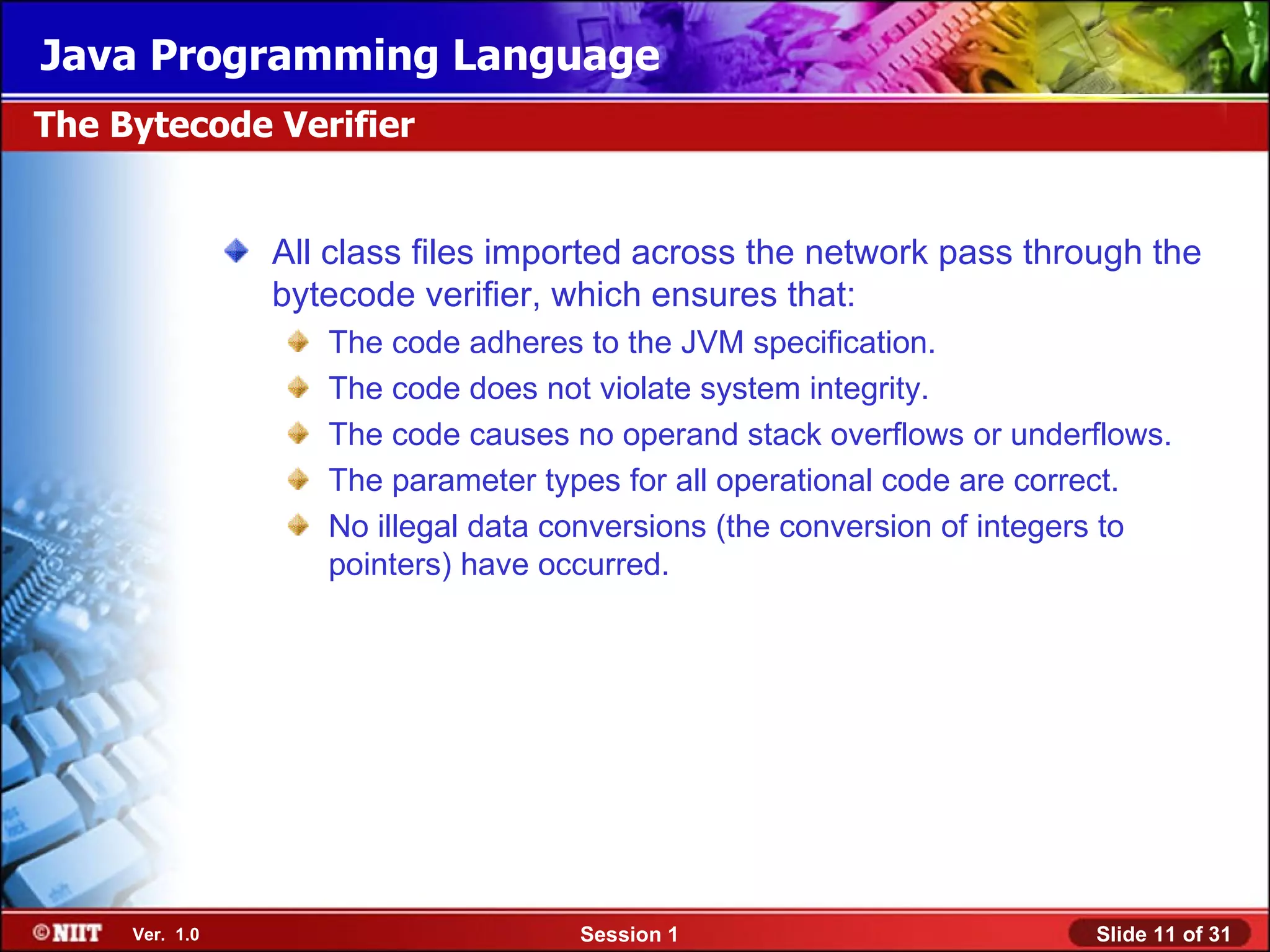 Java Programming Language

The Bytecode Verifier

All class files imported across the network pass through the bytecode verifier, which ensures that:

The code adheres to the JVM specification.

The code does not violate system integrity.

The code causes no operand stack overflows or underflows.

The parameter types for all operational code are correct.

No illegal data conversions (the conversion of integers to pointers) have occurred.

©NIIT Ver. 1.0 Session 1 Slide 11 of 31